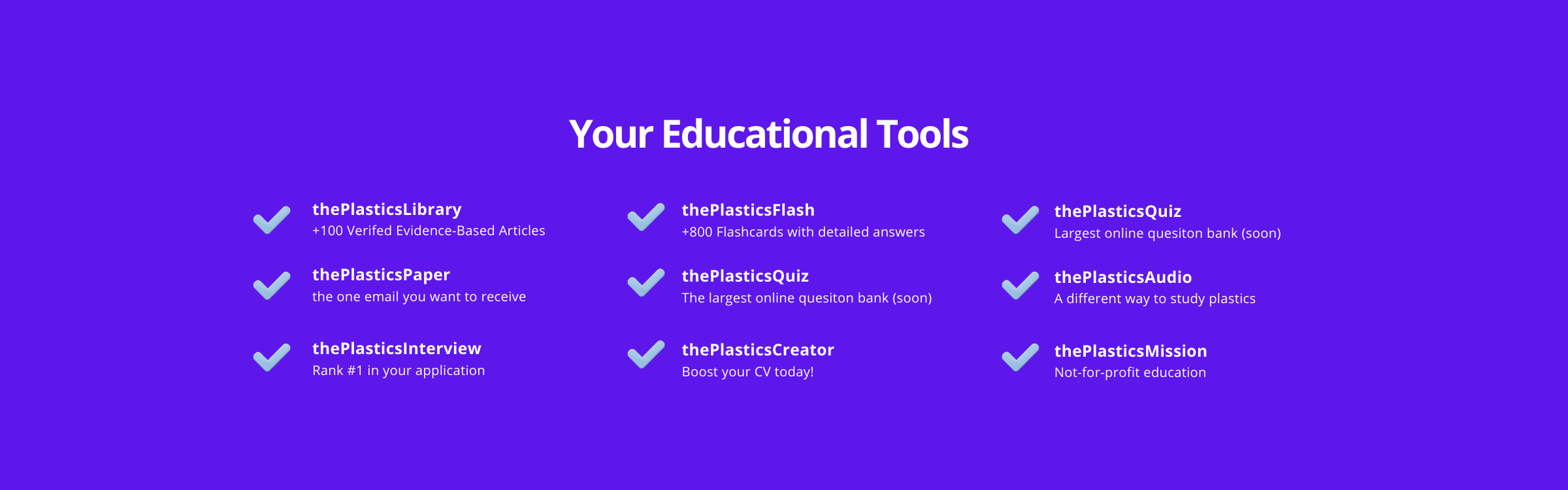 Your Educational Tools

thePlasticsLibrary
+100 Verifed Evidence-Based Articles

thePlasticsPaper
the one email you want to receive

thePlasticsInterview
Rank #1 in your application

thePlasticsFlash
+800 Flashcards with detailed answers

thePlasticsQuiz
The largest online quesiton bank (soon)

thePlasticsCreator
Boost your CV today!

thePlasticsQuiz
Largest online quesiton bank (soon)

thePlasticsAudio
A different way to study plastics

thePlasticsMission
Not-for-profit education